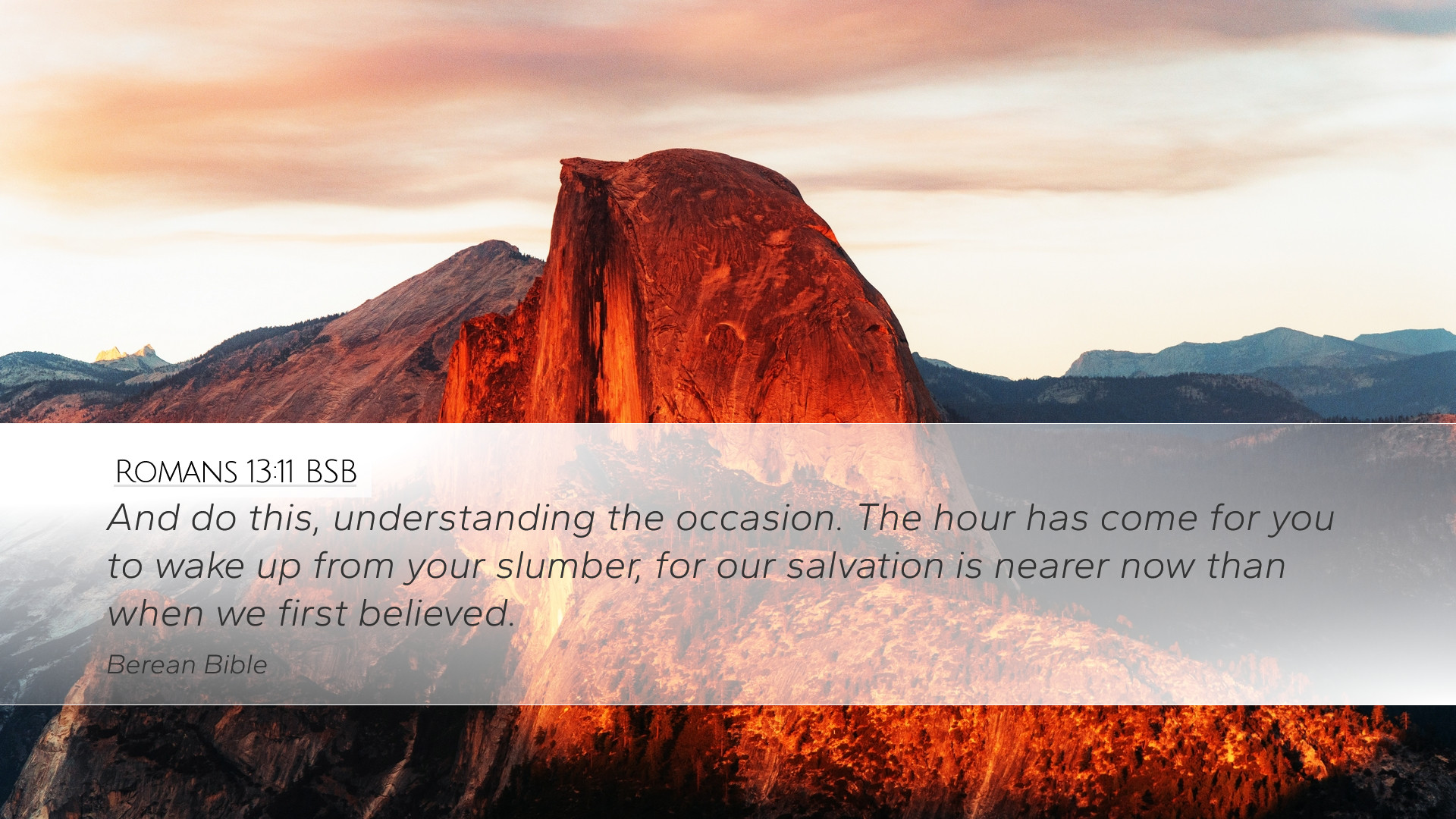 ROMANS 13:11 BSB

And do this, understanding the occasion. The hour has come for you to wake up from your slumber, for our salvation is nearer now than when we first believed.

Berean Bible